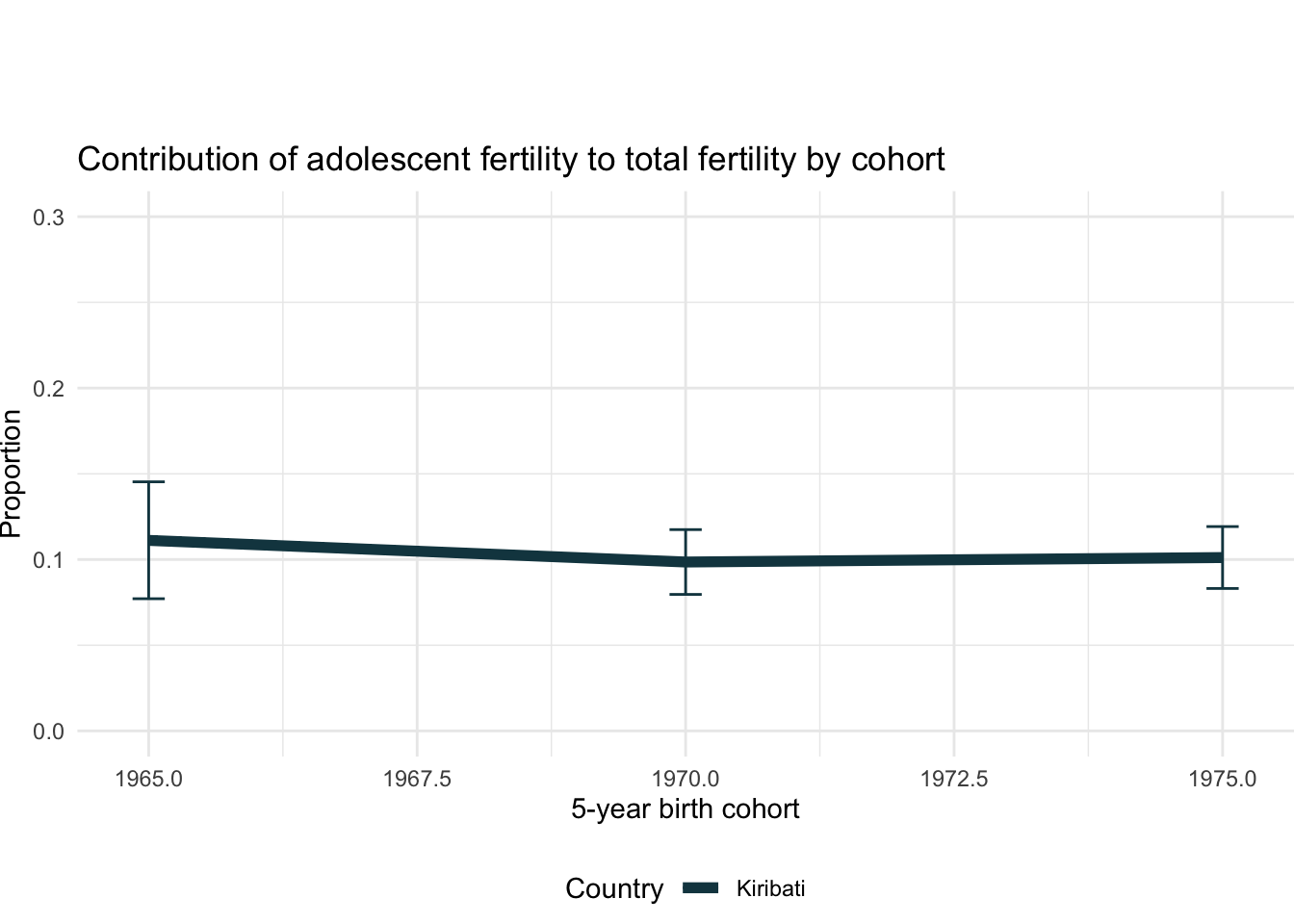 Contribution of adolescent fertility to total fertility by cohort

Proportion

0.3
0.2
0.1
0.0

1965.0
1967.5
1970.0
1972.5
1975.0

5-year birth cohort

Country Kiribati